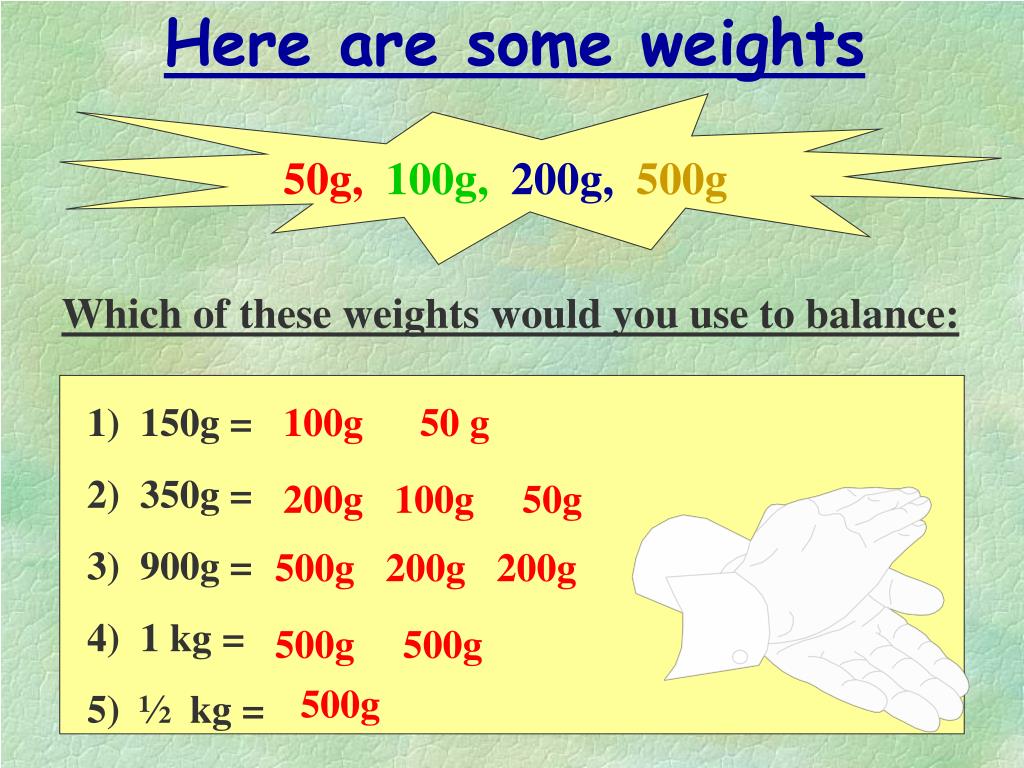 Here are some weights

50g, 100g, 200g, 500g

Which of these weights would you use to balance:

1) 150g = 100g 50 g

2) 350g = 200g 100g 50g

3) 900g = 500g 200g 200g

4) 1 kg = 500g 500g

5) ½ kg = 500g